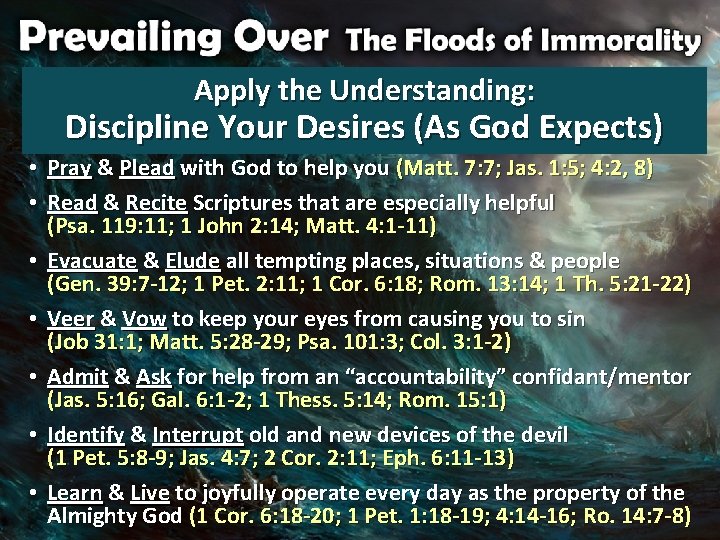 Prevailing Over The Floods of Immorality

Apply the Understanding:
Discipline Your Desires (As God Expects)

• Pray & Plead with God to help you (Matt. 7:7; Jas. 1:5; 4:2, 8)
• Read & Recite Scriptures that are especially helpful (Psa. 119:11; 1 John 2:14; Matt. 4:1-11)
• Evacuate & Elude all tempting places, situations & people (Gen. 39:7-12; 1 Pet. 2:11; 1 Cor. 6:18; Rom. 13:14; 1 Th. 5:21-22)
• Veer & Vow to keep your eyes from causing you to sin (Job 31:1; Matt. 5:28-29; Psa. 101:3; Col. 3:1-2)
• Admit & Ask for help from an "accountability" confidant/mentor (Jas. 5:16; Gal. 6:1-2; 1 Thess. 5:14; Rom. 15:1)
• Identify & Interrupt old and new devices of the devil (1 Pet. 5:8-9; Jas. 4:7; 2 Cor. 2:11; Eph. 6:11-13)
• Learn & Live to joyfully operate every day as the property of the Almighty God (1 Cor. 6:18-20; 1 Pet. 1:18-19; 4:14-16; Ro. 14:7-8)